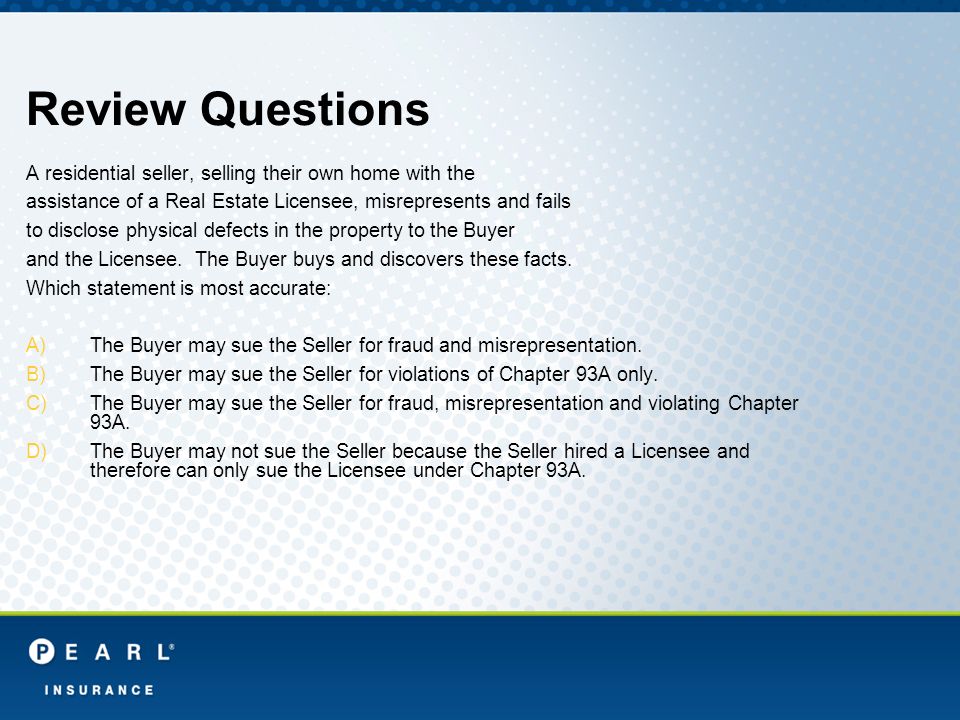 Review Questions

A residential seller, selling their own home with the assistance of a Real Estate Licensee, misrepresents and fails to disclose physical defects in the property to the Buyer and the Licensee. The Buyer buys and discovers these facts. Which statement is most accurate:

A) The Buyer may sue the Seller for fraud and misrepresentation.
B) The Buyer may sue the Seller for violations of Chapter 93A only.
C) The Buyer may sue the Seller for fraud, misrepresentation and violating Chapter 93A.
D) The Buyer may not sue the Seller because the Seller hired a Licensee and therefore can only sue the Licensee under Chapter 93A.

PEARL®
INSURANCE